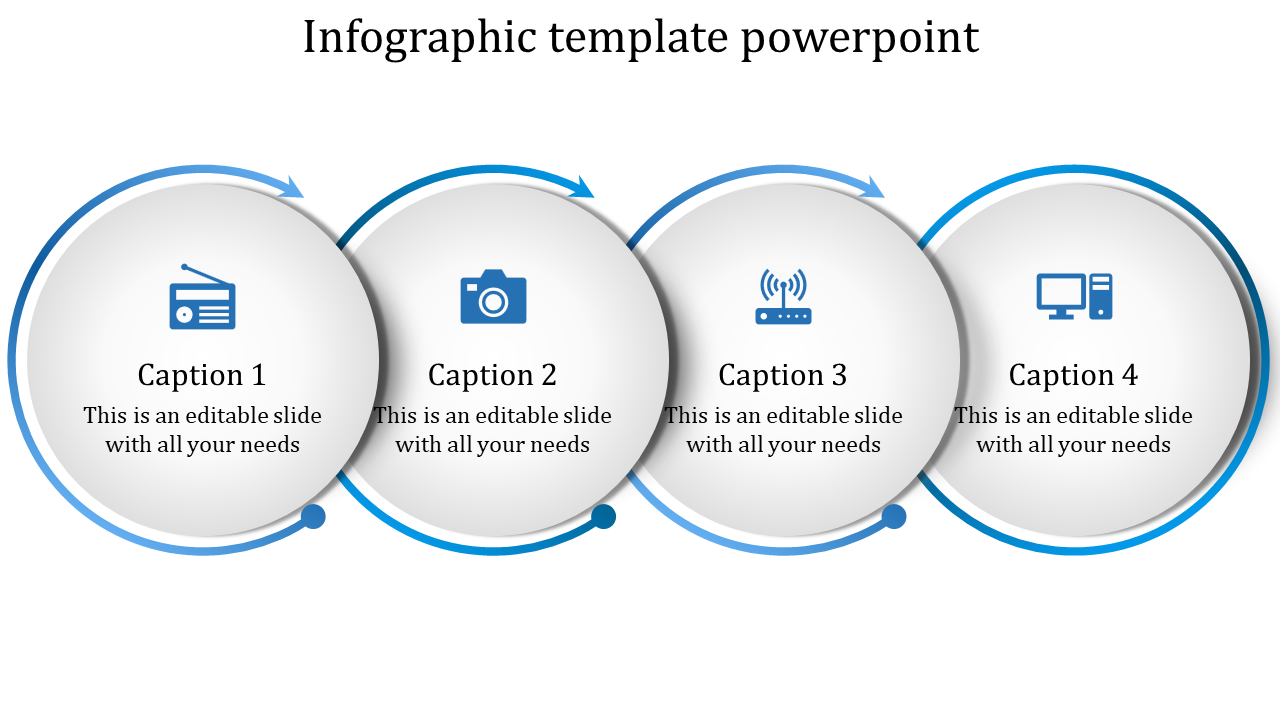 Infographic template powerpoint

Caption 1
This is an editable slide with all your needs

Caption 2
This is an editable slide with all your needs

Caption 3
This is an editable slide with all your needs

Caption 4
This is an editable slide with all your needs